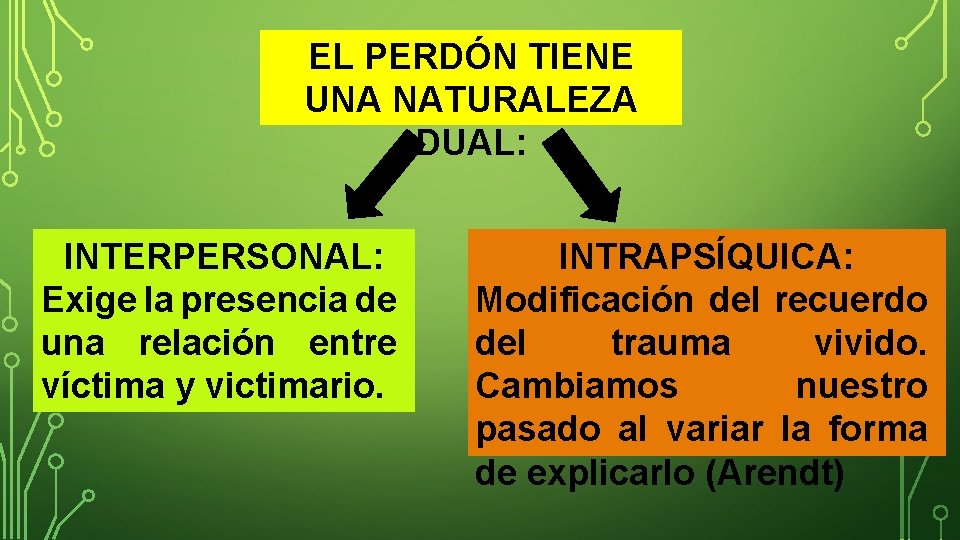 EL PERDÓN TIENE UNA NATURALEZA DUAL:

INTERPERSONAL:
Exige la presencia de una relación entre víctima y victimario.

INTRAPSÍQUICA:
Modificación del recuerdo del trauma vivido. Cambiamos nuestro pasado al variar la forma de explicarlo (Arendt)